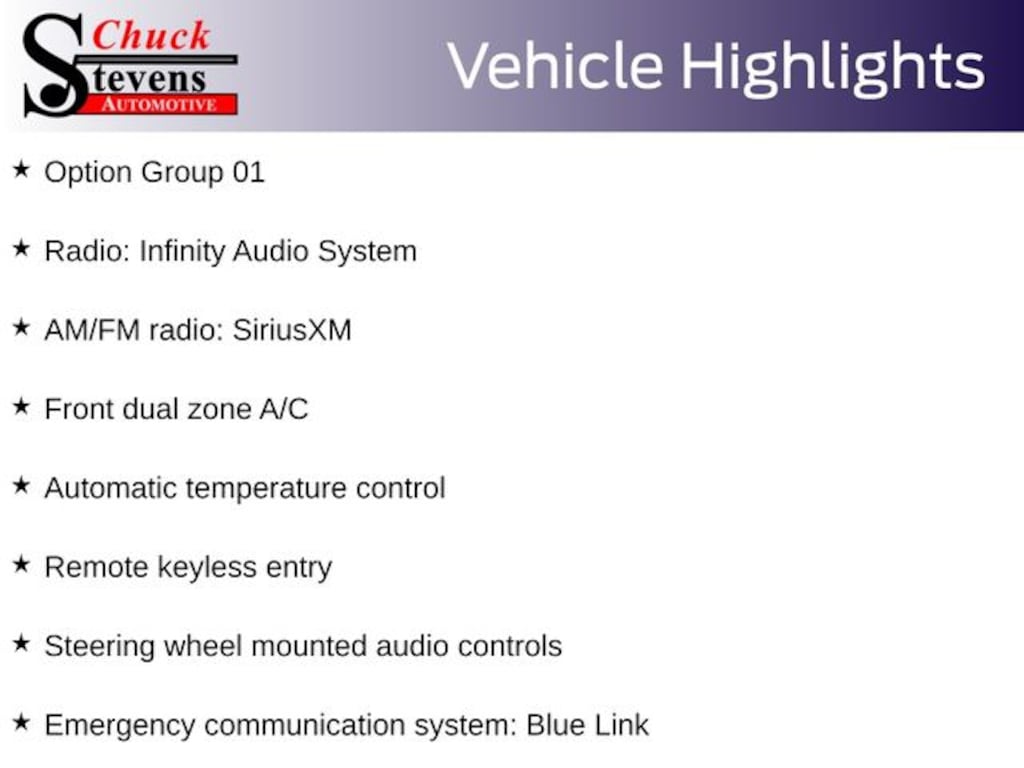 Chuck Stevens AUTOMOTIVE

Vehicle Highlights

★ Option Group 01

★ Radio: Infinity Audio System

★ AM/FM radio: SiriusXM

★ Front dual zone A/C

★ Automatic temperature control

★ Remote keyless entry

★ Steering wheel mounted audio controls

★ Emergency communication system: Blue Link